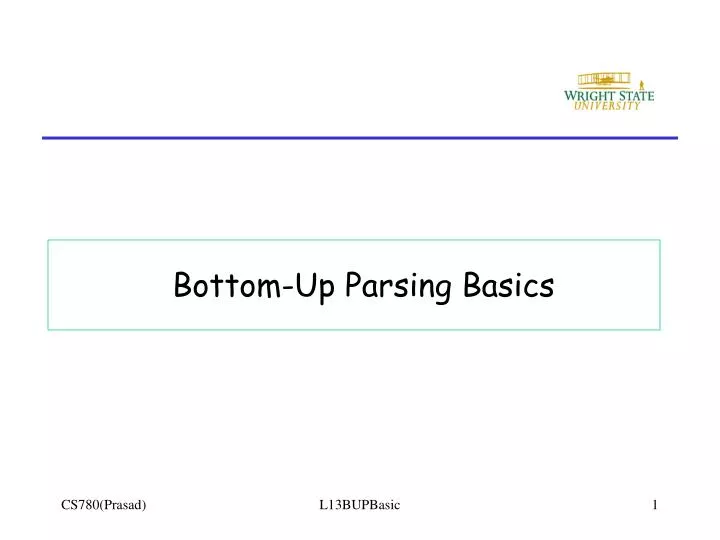 WRIGHT STATE
UNIVERSITY

Bottom-Up Parsing Basics

CS780(Prasad)

L13BUPBasic

1